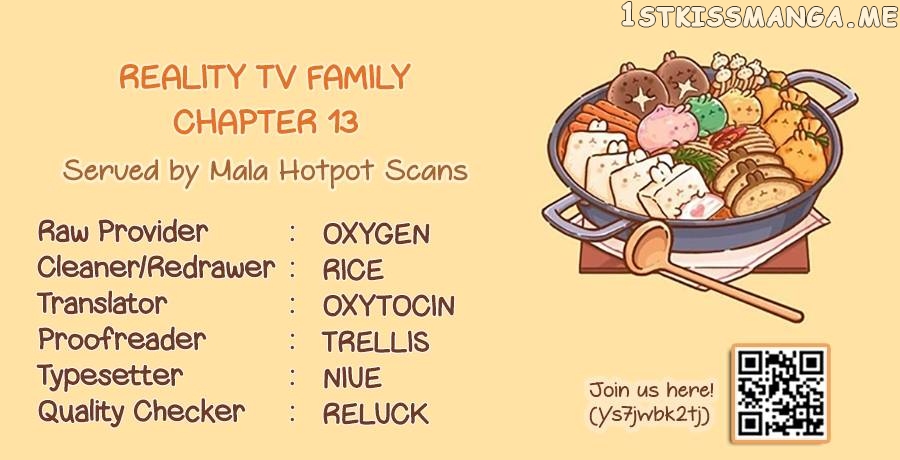 1STKISSMANGA.ME

REALITY TV FAMILY
CHAPTER 13

Served by Mala Hotpot Scans

Raw Provider : OXYGEN
Cleaner/Redrawer : RICE
Translator : OXYTOCIN
Proofreader : TRELLIS
Typesetter : NIUE
Quality Checker : RELUCK

Join us here!
(Ys7jwbk2tj)